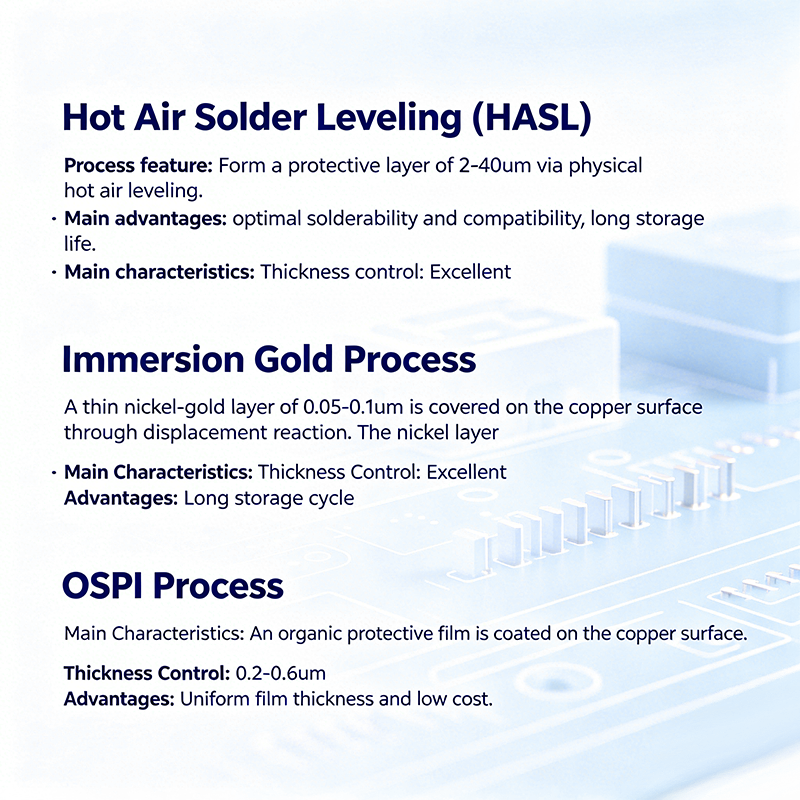 Hot Air Solder Leveling (HASL)

Process feature: Form a protective layer of 2-40um via physical hot air leveling.

· Main advantages: optimal solderability and compatibility, long storage life.

· Main characteristics: Thickness control: Excellent

Immersion Gold Process

A thin nickel-gold layer of 0.05-0.1um is covered on the copper surface through displacement reaction. The nickel layer

· Main Characteristics: Thickness Control: Excellent
Advantages: Long storage cycle

OSPI Process

Main Characteristics: An organic protective film is coated on the copper surface.

Thickness Control: 0.2-0.6um
Advantages: Uniform film thickness and low cost.